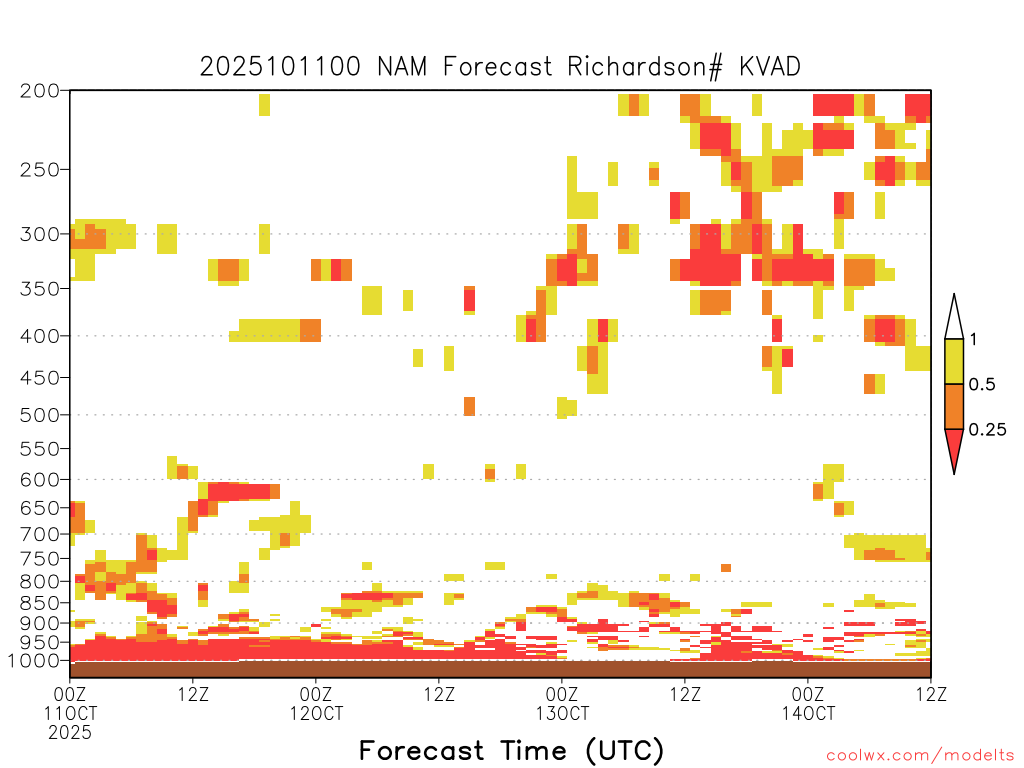 2025101100 NAM Forecast Richardson# KVAD

200
250
300
350
400
450
500
550
600
650
700
750
800
850
900
950
1000

1
0.5
0.25

00Z
11OCT
2025

12Z

00Z
12OCT

12Z

00Z
13OCT

12Z

00Z
14OCT

12Z

Forecast Time (UTC)

coolwx.com/modelts